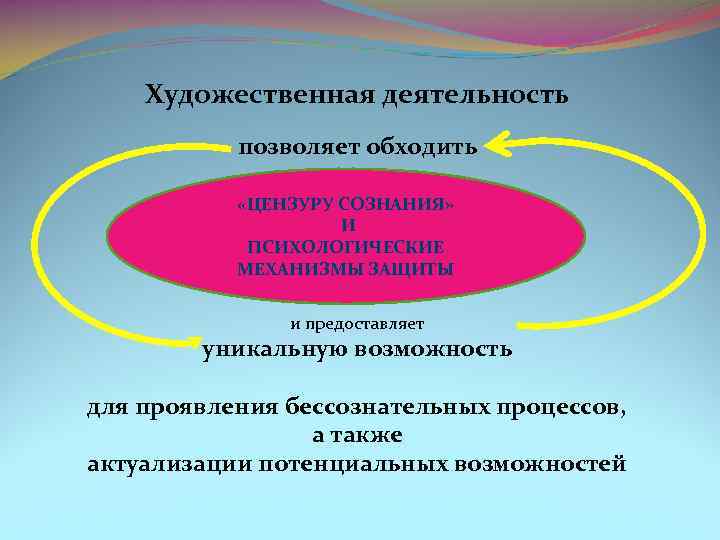 Художественная деятельность

позволяет обходить

«ЦЕНЗУРУ СОЗНАНИЯ»
И
ПСИХОЛОГИЧЕСКИЕ
МЕХАНИЗМЫ ЗАЩИТЫ

и предоставляет
уникальную возможность

для проявления бессознательных процессов,
а также
актуализации потенциальных возможностей